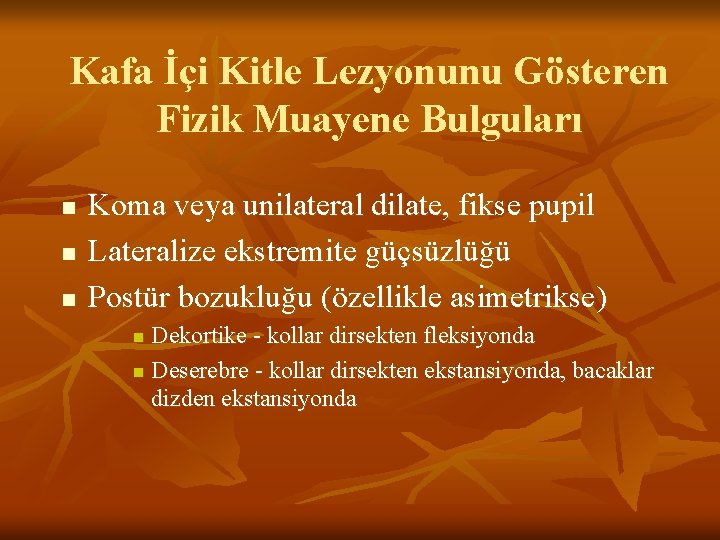 Kafa İçi Kitle Lezyonunu Gösteren Fizik Muayene Bulguları

- Koma veya unilateral dilate, fikse pupil
- Lateralize ekstremite güçsüzlüğü
- Postür bozukluğu (özellikle asimetrikse)
  - Dekortike - kollar dirsekten fleksiyonda
  - Deserebre - kollar dirsekten ekstansiyonda, bacaklar dizden ekstansiyonda